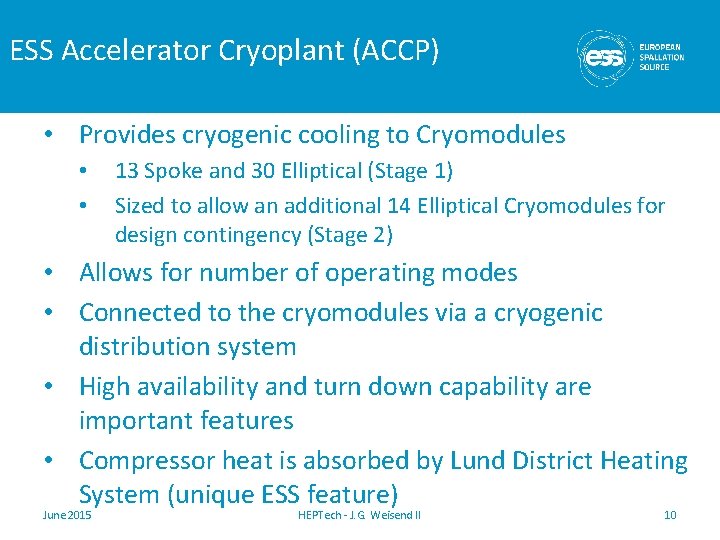 ESS Accelerator Cryoplant (ACCP)

ess EUROPEAN SPALLATION SOURCE

• Provides cryogenic cooling to Cryomodules
• 13 Spoke and 30 Elliptical (Stage 1)
• Sized to allow an additional 14 Elliptical Cryomodules for design contingency (Stage 2)
• Allows for number of operating modes
• Connected to the cryomodules via a cryogenic distribution system
• High availability and turn down capability are important features
• Compressor heat is absorbed by Lund District Heating System (unique ESS feature)

June 2015 HEPTech - J.G. Weisend II 10